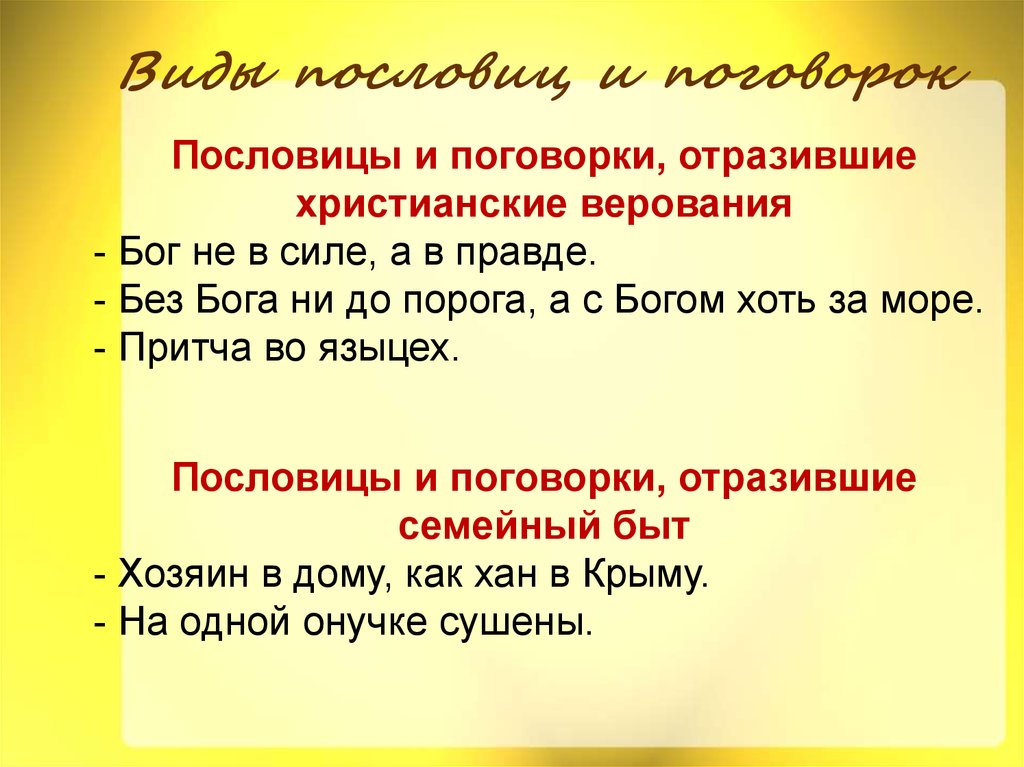 Виды пословиц и поговорок

Пословицы и поговорки, отразившие христианские верования

- Бог не в силе, а в правде.
- Без Бога ни до порога, а с Богом хоть за море.
- Притча во языцех.

Пословицы и поговорки, отразившие семейный быт

- Хозяин в дому, как хан в Крыму.
- На одной онучке сушены.